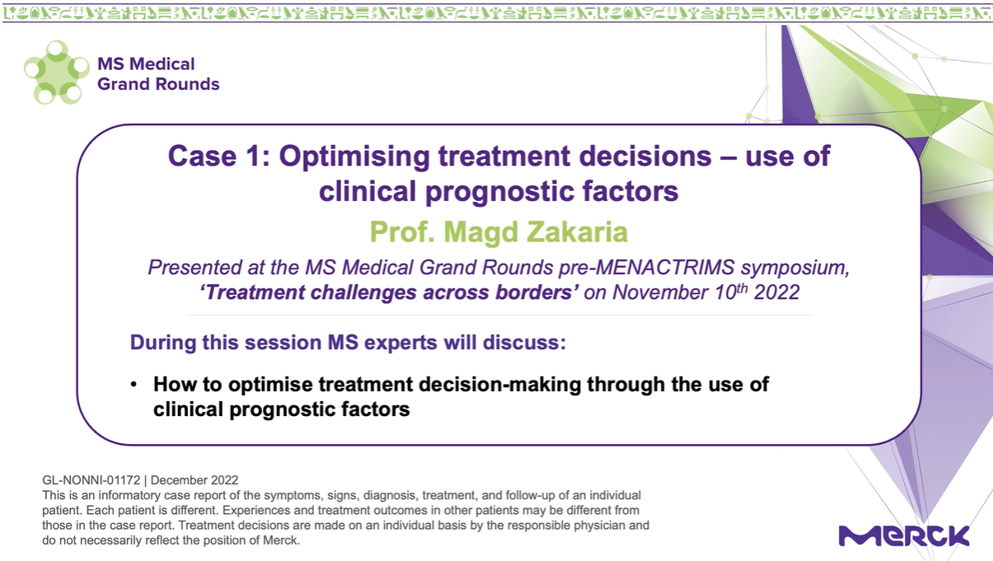 MS Medical Grand Rounds

Case 1: Optimising treatment decisions – use of clinical prognostic factors

Prof. Magd Zakaria

Presented at the MS Medical Grand Rounds pre-MENACTRIMS symposium, ‘Treatment challenges across borders’ on November 10$^{th}$ 2022

During this session MS experts will discuss:

• How to optimise treatment decision-making through the use of clinical prognostic factors

GL-NONNI-01172 | December 2022
This is an informatory case report of the symptoms, signs, diagnosis, treatment, and follow-up of an individual patient. Each patient is different. Experiences and treatment outcomes in other patients may be different from those in the case report. Treatment decisions are made on an individual basis by the responsible physician and do not necessarily reflect the position of Merck.

MERCK